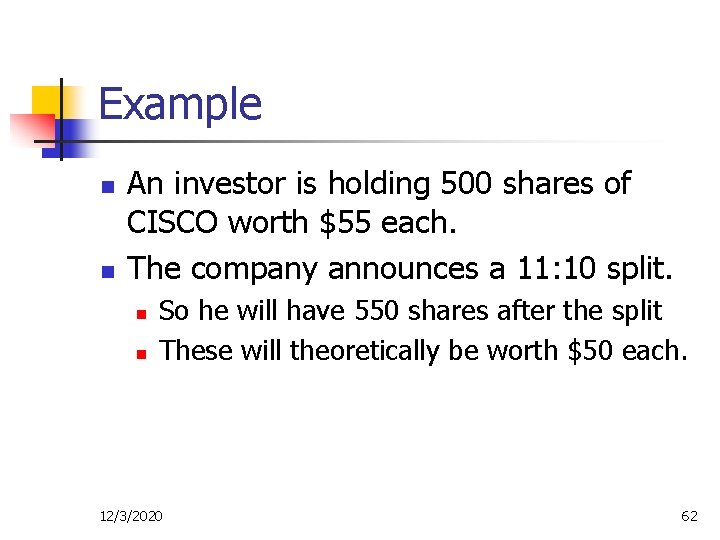 Example

- An investor is holding 500 shares of CISCO worth \$55 each.
- The company announces a 11:10 split.
  - So he will have 550 shares after the split
  - These will theoretically be worth \$50 each.

12/3/2020

62